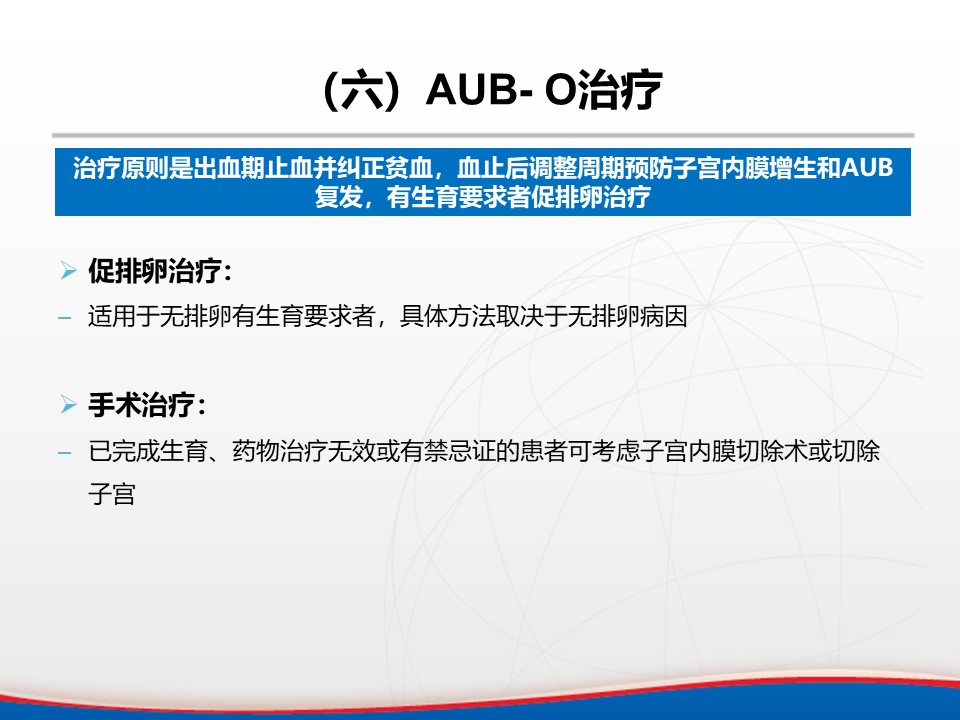 （六）AUB- O治疗

治疗原则是出血期止血并纠正贫血，血止后调整周期预防子宫内膜增生和AUB复发，有生育要求者促排卵治疗

➢ 促排卵治疗：

– 适用于无排卵有生育要求者，具体方法取决于无排卵病因

➢ 手术治疗：

– 已完成生育、药物治疗无效或有禁忌证的患者可考虑子宫内膜切除术或切除子宫